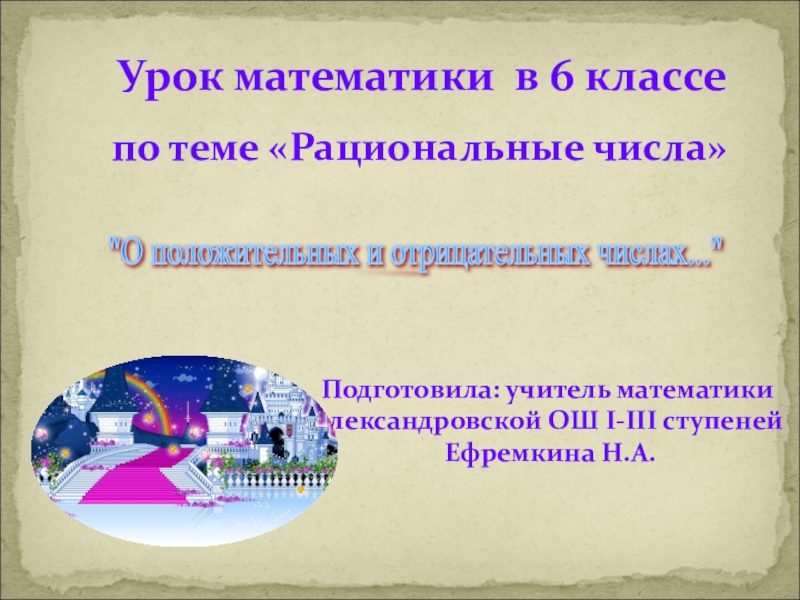 Урок математики в 6 классе

по теме «Рациональные числа»

"О положительных и отрицательных числах..."

Подготовила: учитель математики
лександровской ОШ I-III ступеней
Ефремкина Н.А.